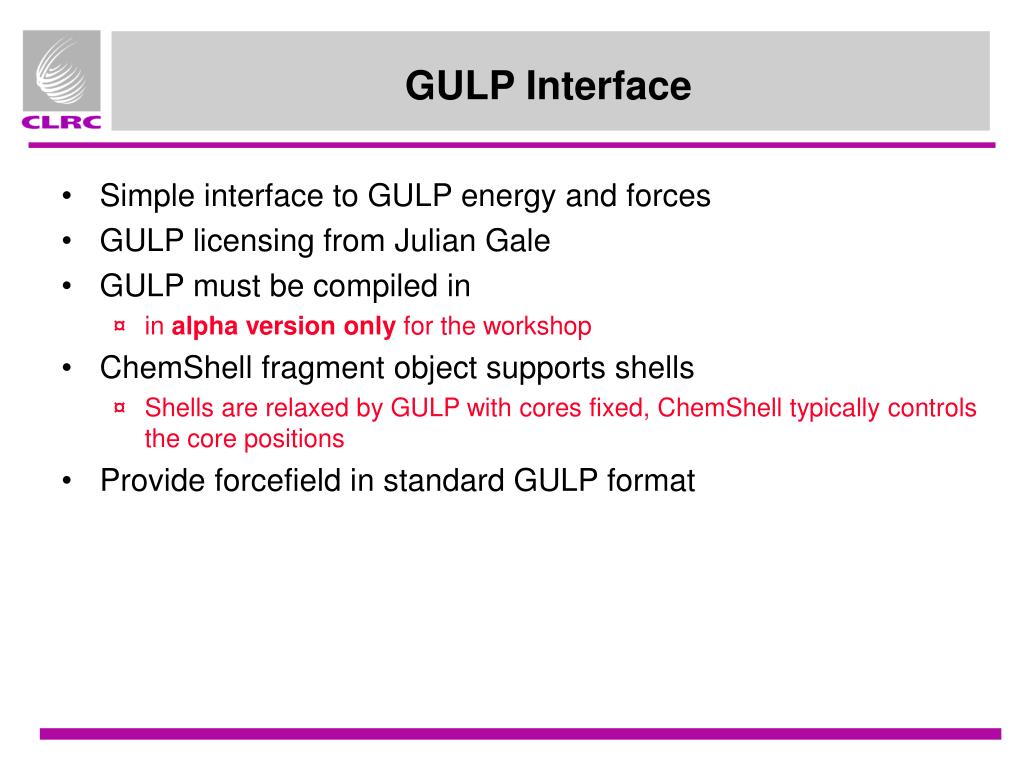 CLRC

GULP Interface

• Simple interface to GULP energy and forces
• GULP licensing from Julian Gale
• GULP must be compiled in
  ¤ in alpha version only for the workshop
• ChemShell fragment object supports shells
  ¤ Shells are relaxed by GULP with cores fixed, ChemShell typically controls the core positions
• Provide forcefield in standard GULP format